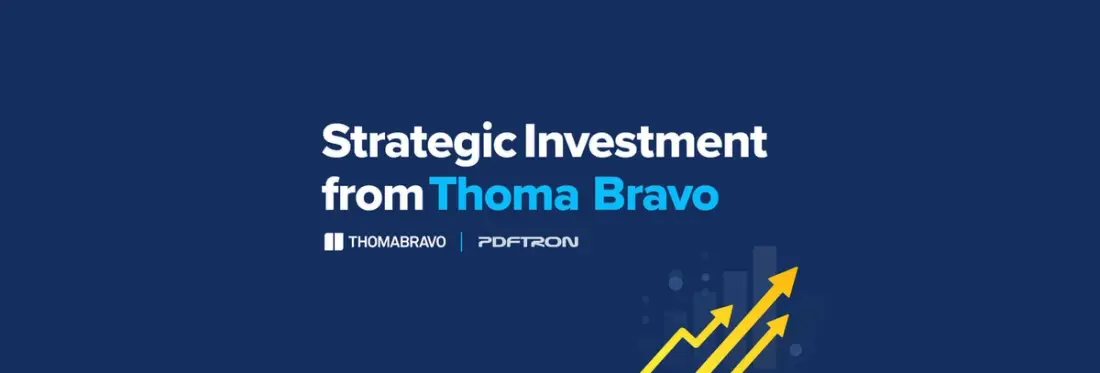 Strategic Investment from Thoma Bravo

THOMABRAVO | PDFTRON